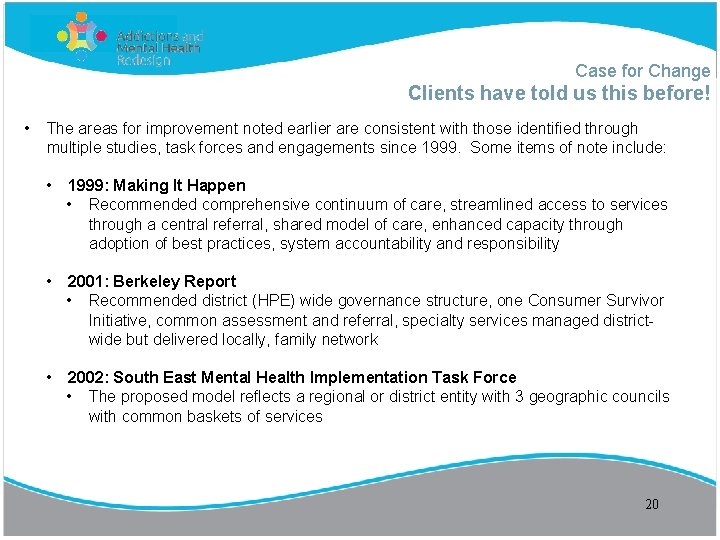 Addictions and Mental Health Redesign

Case for Change
Clients have told us this before!

• The areas for improvement noted earlier are consistent with those identified through multiple studies, task forces and engagements since 1999. Some items of note include:

• 1999: Making It Happen
• Recommended comprehensive continuum of care, streamlined access to services through a central referral, shared model of care, enhanced capacity through adoption of best practices, system accountability and responsibility

• 2001: Berkeley Report
• Recommended district (HPE) wide governance structure, one Consumer Survivor Initiative, common assessment and referral, specialty services managed district-wide but delivered locally, family network

• 2002: South East Mental Health Implementation Task Force
• The proposed model reflects a regional or district entity with 3 geographic councils with common baskets of services

20